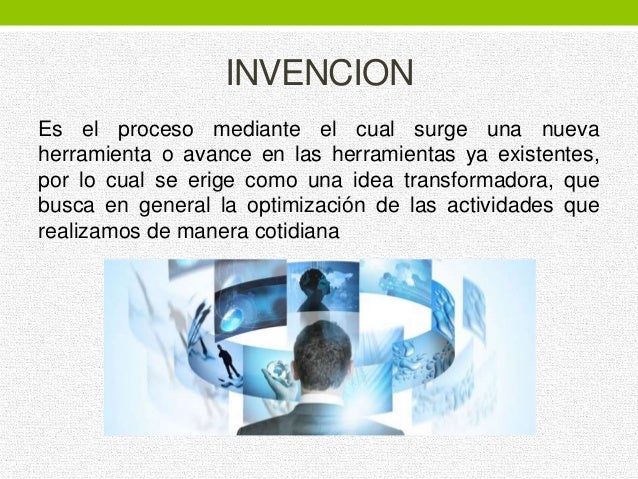 INVENCION

Es el proceso mediante el cual surge una nueva herramienta o avance en las herramientas ya existentes, por lo cual se erige como una idea transformadora, que busca en general la optimización de las actividades que realizamos de manera cotidiana